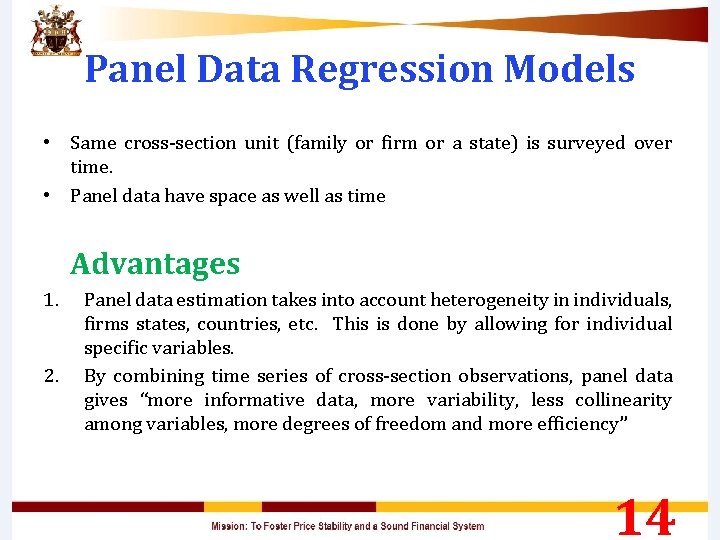 Panel Data Regression Models

• Same cross-section unit (family or firm or a state) is surveyed over time.
• Panel data have space as well as time

Advantages

1. Panel data estimation takes into account heterogeneity in individuals, firms states, countries, etc. This is done by allowing for individual specific variables.
2. By combining time series of cross-section observations, panel data gives "more informative data, more variability, less collinearity among variables, more degrees of freedom and more efficiency"

Mission: To Foster Price Stability and a Sound Financial System

14